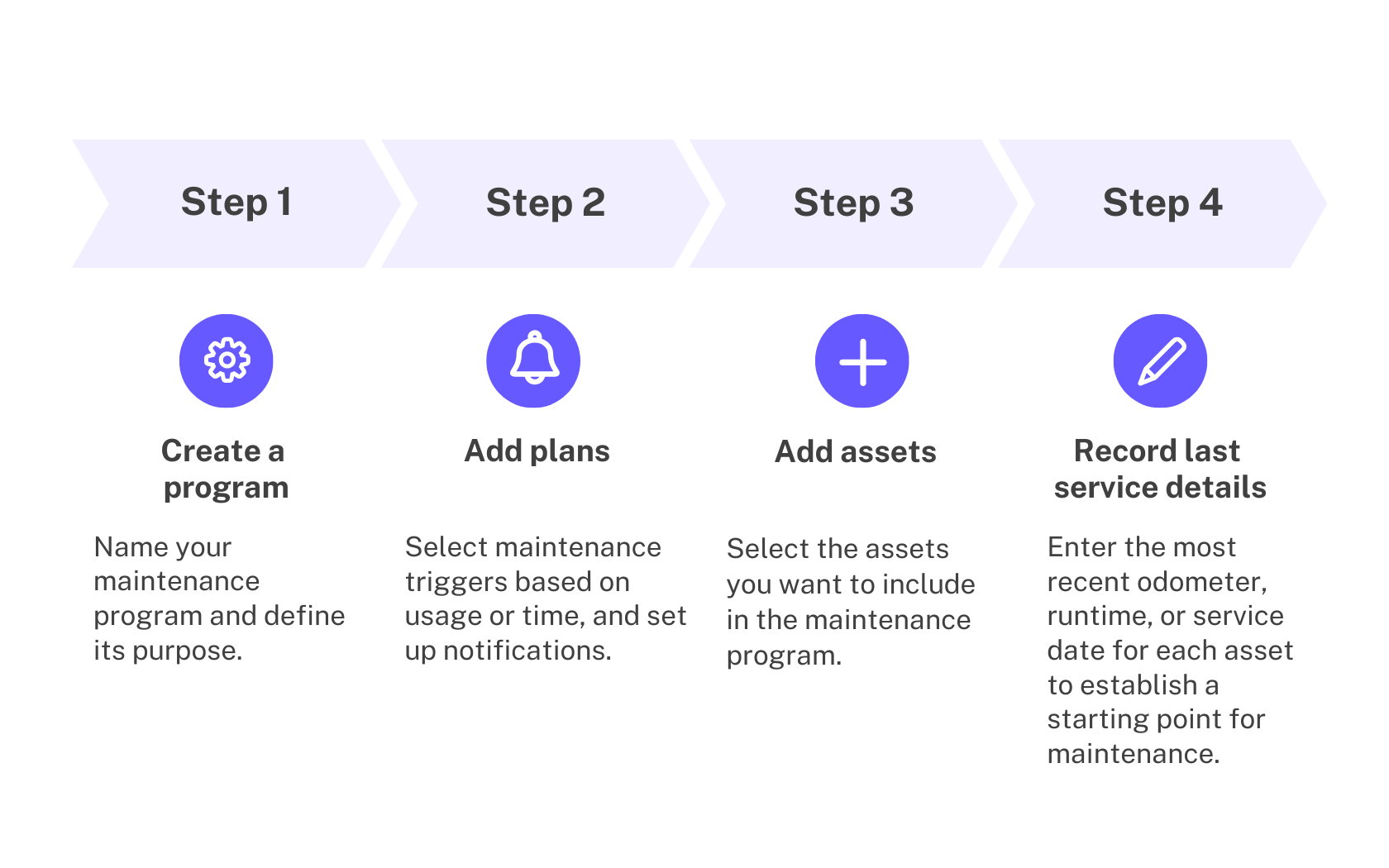 Step 1

Create a program

Name your maintenance program and define its purpose.

Step 2

Add plans

Select maintenance triggers based on usage or time, and set up notifications.

Step 3

Add assets

Select the assets you want to include in the maintenance program.

Step 4

Record last service details

Enter the most recent odometer, runtime, or service date for each asset to establish a starting point for maintenance.